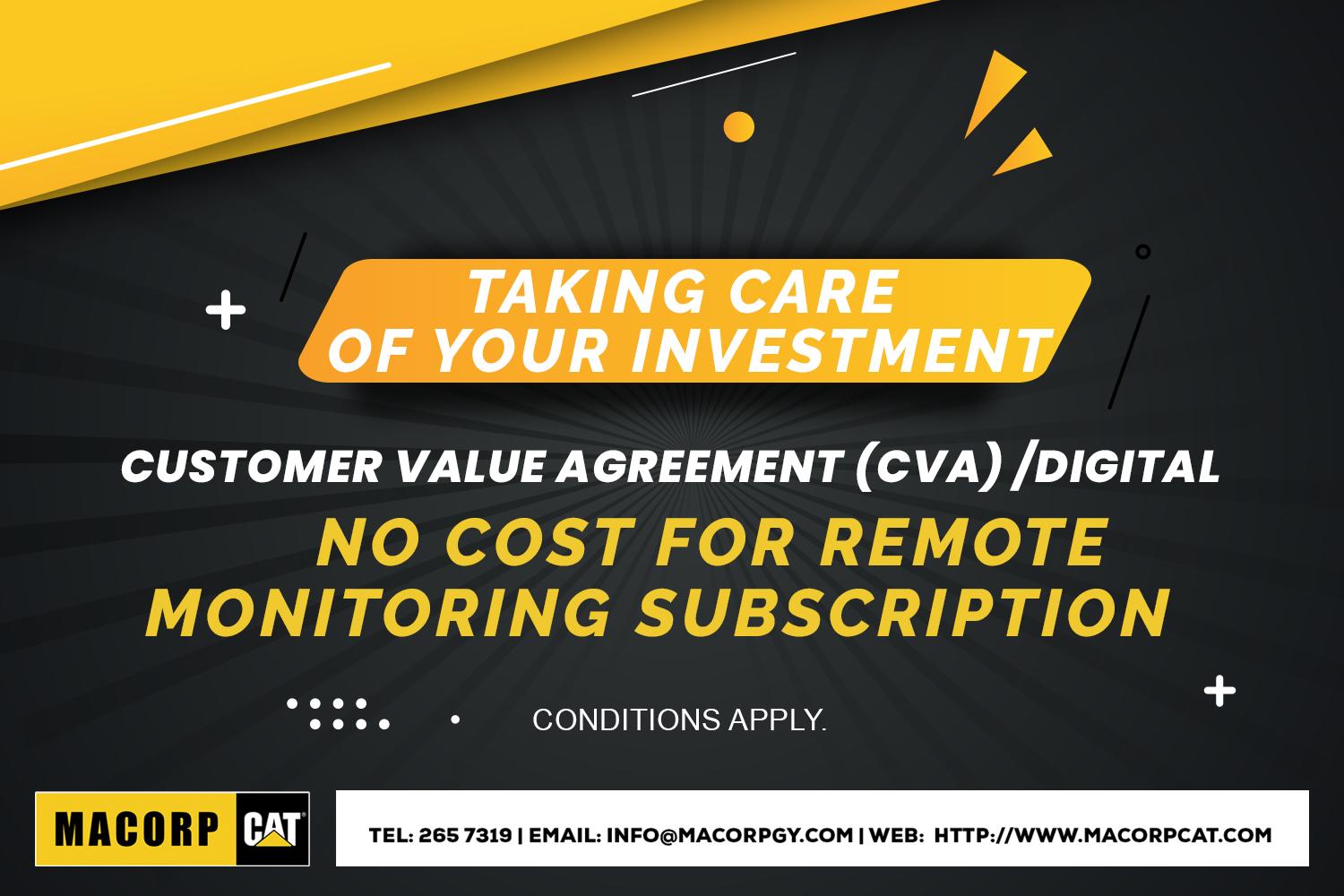 TAKING CARE OF YOUR INVESTMENT

CUSTOMER VALUE AGREEMENT (CVA) /DIGITAL

NO COST FOR REMOTE MONITORING SUBSCRIPTION

CONDITIONS APPLY.

MACORP CAT

TEL: 265 7319 | EMAIL: INFO@MACORPGY.COM | WEB: HTTP://WWW.MACORPCAT.COM